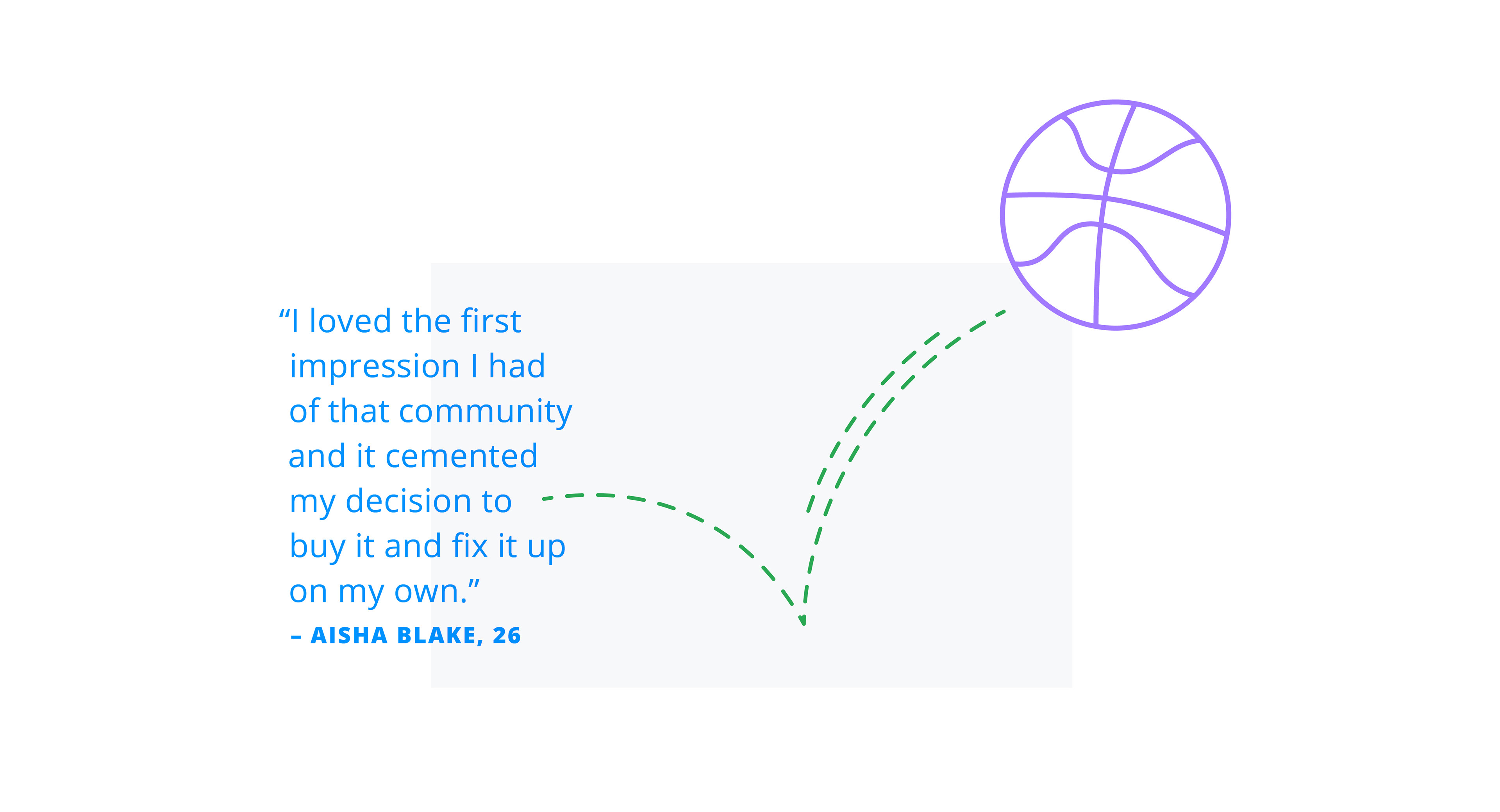 “I loved the first impression I had of that community and it cemented my decision to buy it and fix it up on my own.”

– AISHA BLAKE, 26